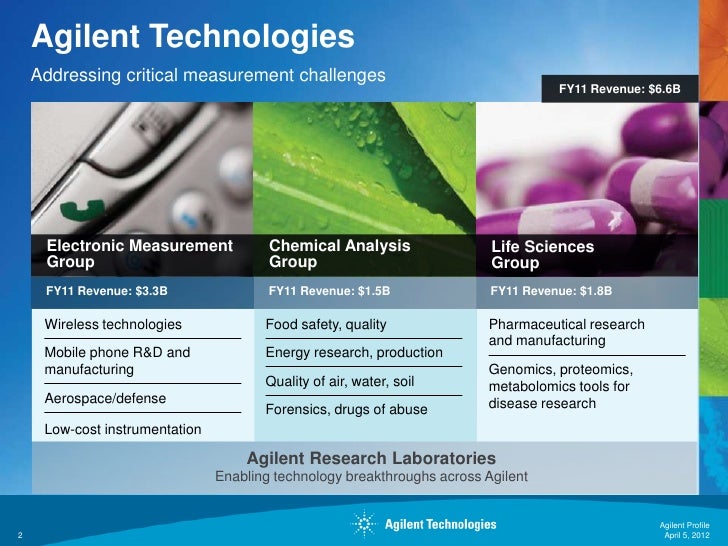 Agilent Technologies

Addressing critical measurement challenges

FY11 Revenue: $6.6B

Electronic Measurement Group

FY11 Revenue: $3.3B

Wireless technologies

Mobile phone R&D and manufacturing

Aerospace/defense

Low-cost instrumentation

Chemical Analysis Group

FY11 Revenue: $1.5B

Food safety, quality

Energy research, production

Quality of air, water, soil

Forensics, drugs of abuse

Life Sciences Group

FY11 Revenue: $1.8B

Pharmaceutical research and manufacturing

Genomics, proteomics, metabolomics tools for disease research

Agilent Research Laboratories

Enabling technology breakthroughs across Agilent

2

Agilent Technologies

Agilent Profile
April 5, 2012